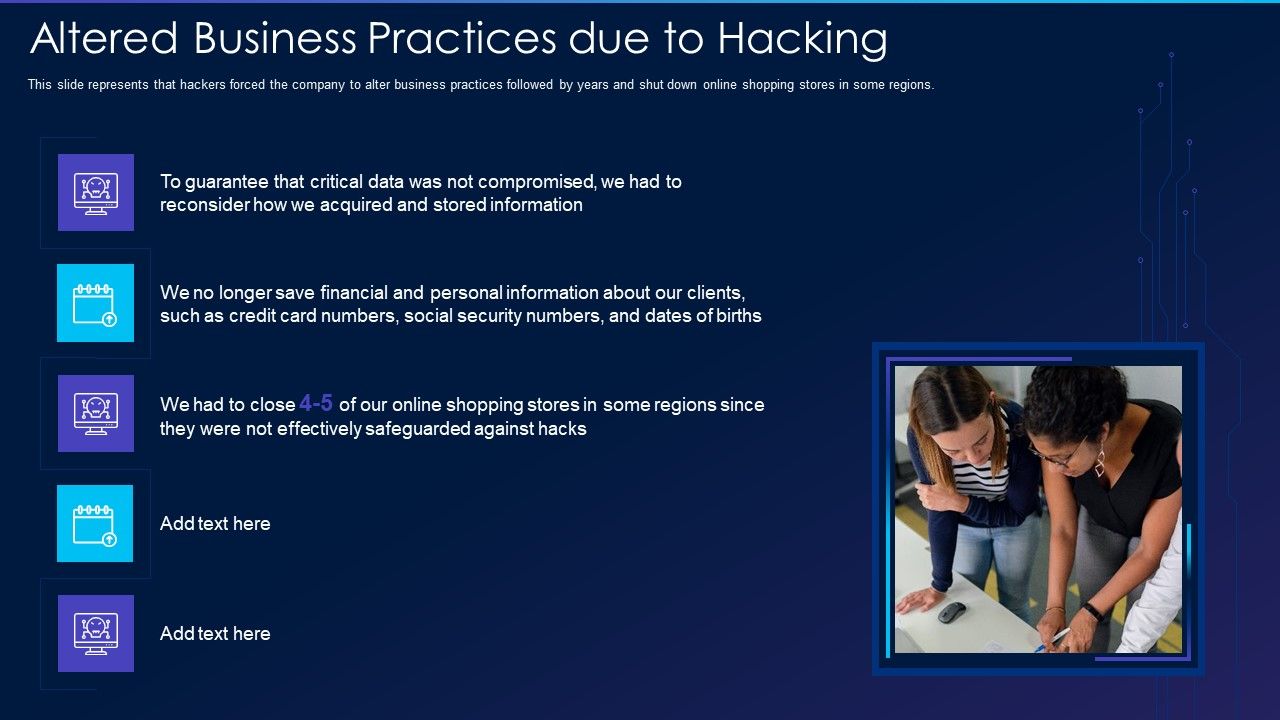 Altered Business Practices due to Hacking

This slide represents that hackers forced the company to alter business practices followed by years and shut down online shopping stores in some regions.

To guarantee that critical data was not compromised, we had to reconsider how we acquired and stored information

We no longer save financial and personal information about our clients, such as credit card numbers, social security numbers, and dates of births

We had to close 4-5 of our online shopping stores in some regions since they were not effectively safeguarded against hacks

Add text here

Add text here